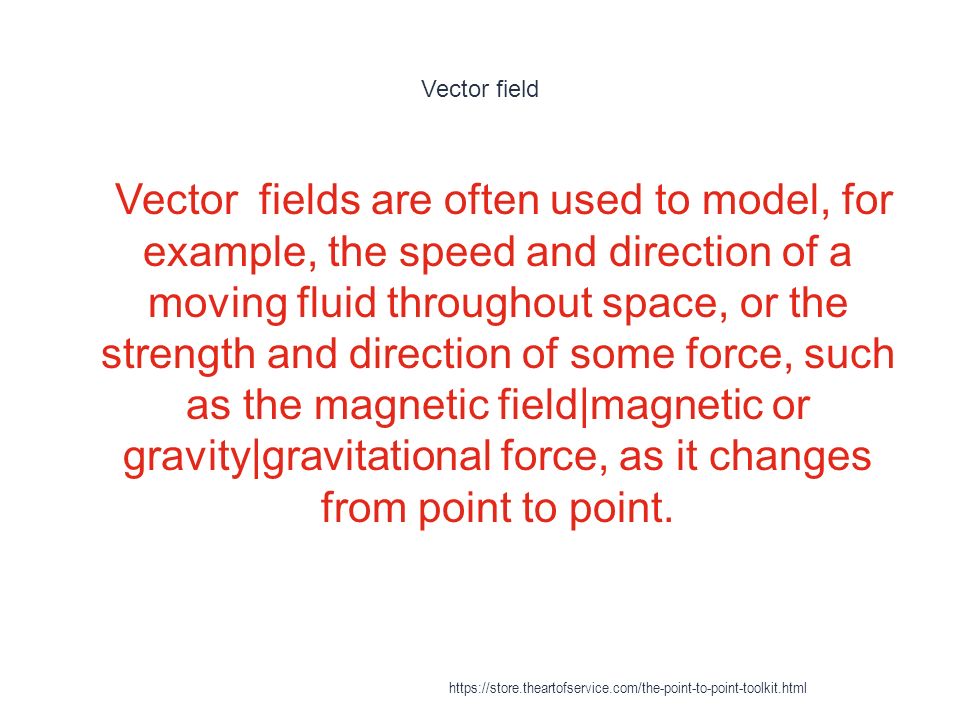 Vector field

Vector fields are often used to model, for example, the speed and direction of a moving fluid throughout space, or the strength and direction of some force, such as the magnetic field|magnetic or gravity|gravitational force, as it changes from point to point.

https://store.theartofservice.com/the-point-to-point-toolkit.html